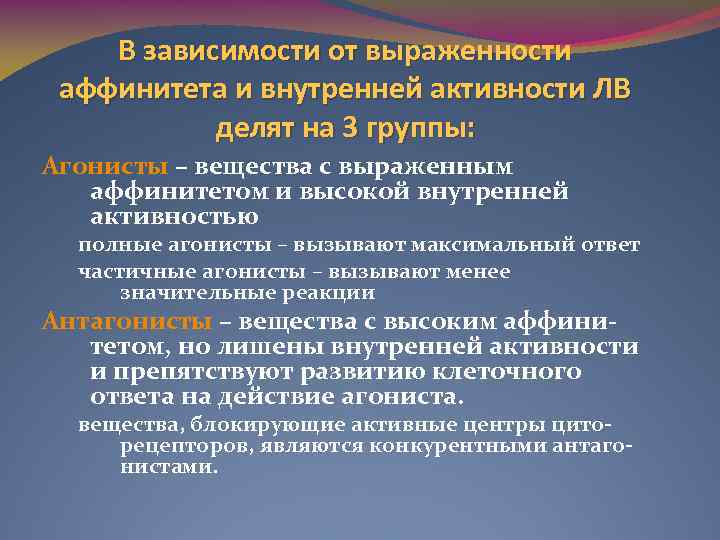 В зависимости от выраженности аффинитета и внутренней активности ЛВ делят на 3 группы:

Агонисты – вещества с выраженным аффинитетом и высокой внутренней активностью

полные агонисты – вызывают максимальный ответ

частичные агонисты – вызывают менее значительные реакции

Антагонисты – вещества с высоким аффинитетом, но лишены внутренней активности и препятствуют развитию клеточного ответа на действие агониста.

вещества, блокирующие активные центры циторецепторов, являются конкурентными антагонистами.